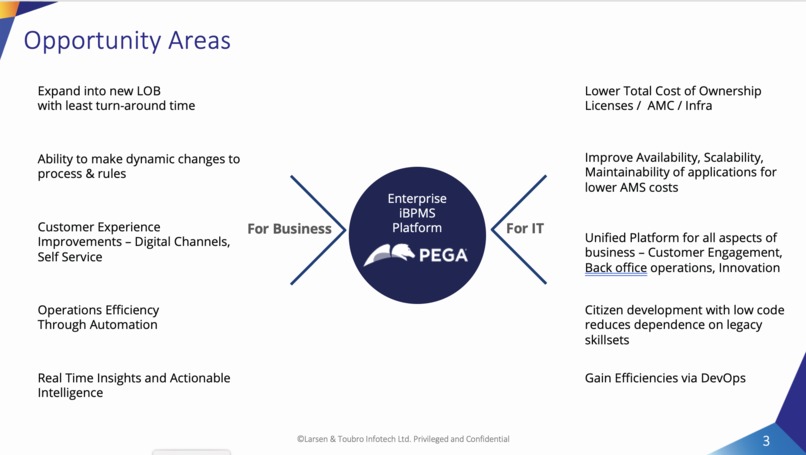 Opportunity Areas

Expand into new LOB with least turn-around time

Ability to make dynamic changes to process & rules

Customer Experience Improvements – Digital Channels, Self Service

Operations Efficiency Through Automation

Real Time Insights and Actionable Intelligence

For Business

Enterprise iBPMS Platform

PEGA

For IT

Lower Total Cost of Ownership Licenses / AMC / Infra

Improve Availability, Scalability, Maintainability of applications for lower AMS costs

Unified Platform for all aspects of business – Customer Engagement, Back office operations, Innovation

Citizen development with low code reduces dependence on legacy skillsets

Gain Efficiencies via DevOps

©Larsen & Toubro Infotech Ltd. Privileged and Confidential

3